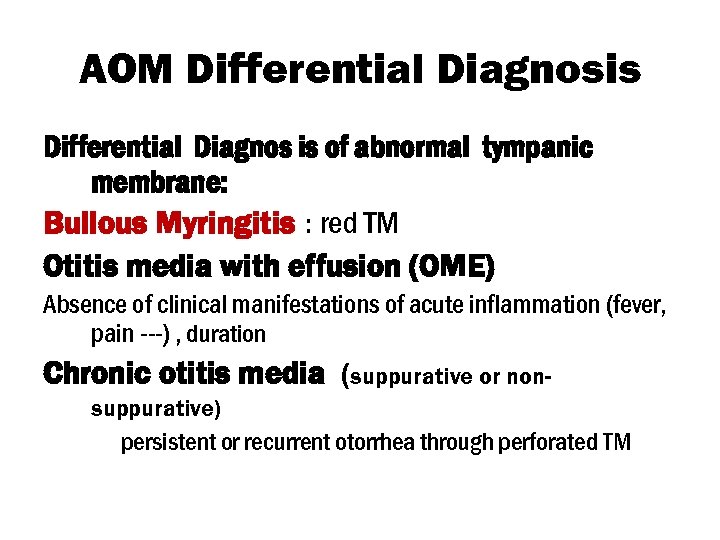 AOM Differential Diagnosis

Differential Diagnos is of abnormal tympanic membrane:

Bullous Myringitis : red TM

Otitis media with effusion (OME)

Absence of clinical manifestations of acute inflammation (fever, pain ---) , duration

Chronic otitis media (suppurative or non-suppurative)

persistent or recurrent otorrhea through perforated TM